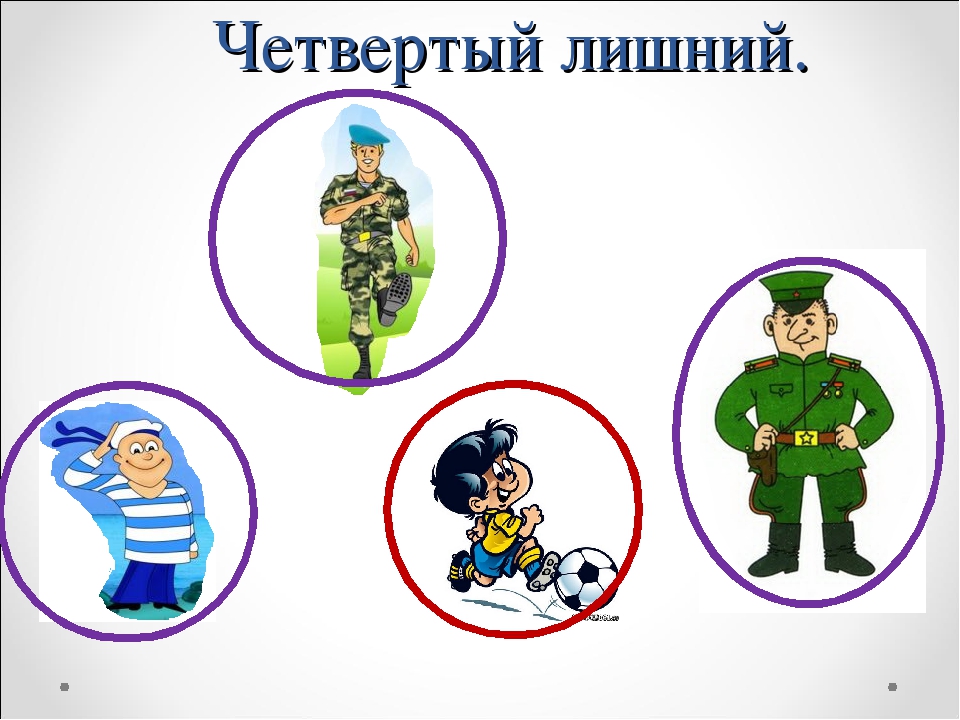 Четвертый лишний.